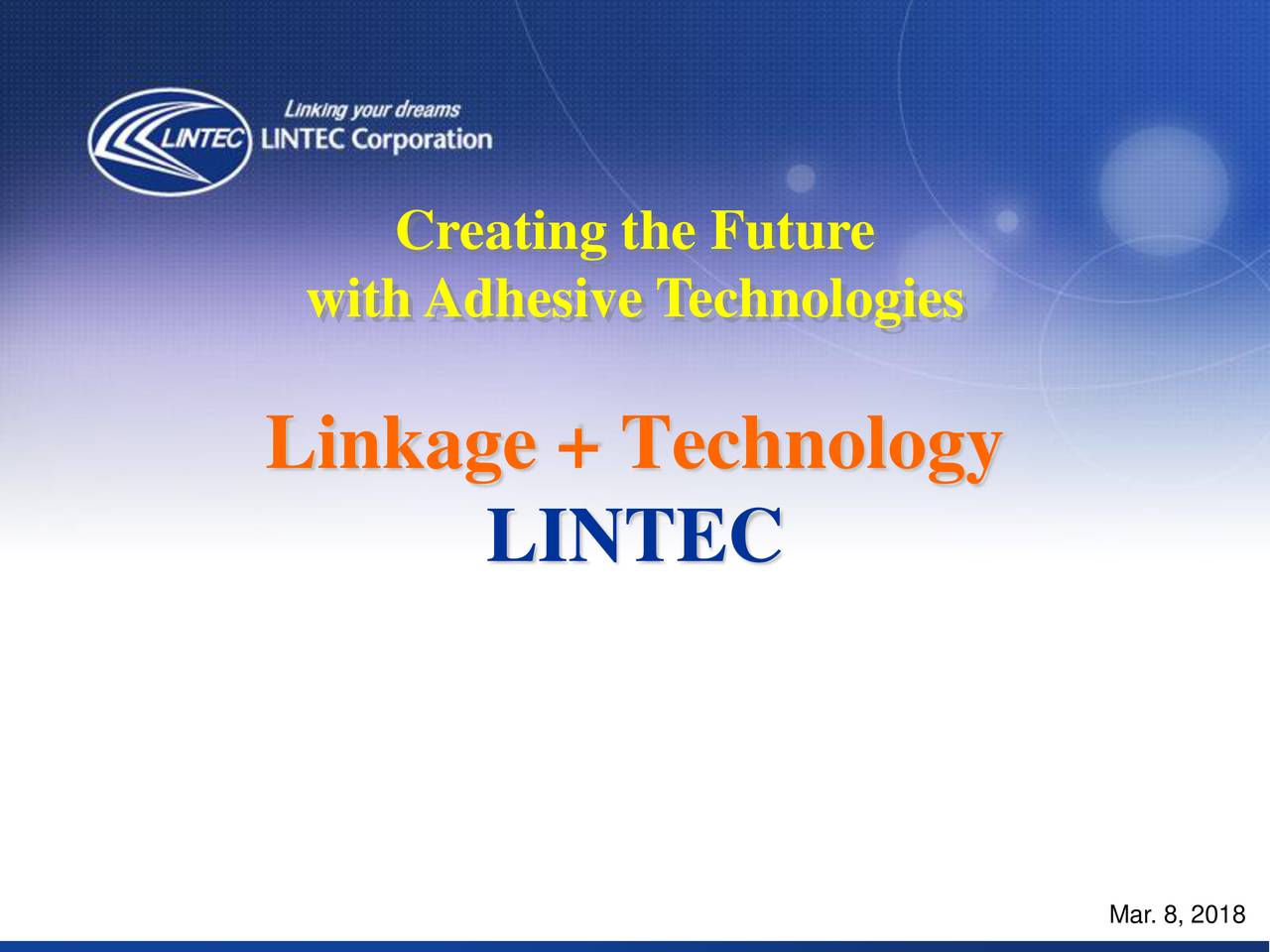 LINTEC Linking your dreams LINTEC Corporation

Creating the Future with Adhesive Technologies

Linkage + Technology LINTEC

Mar. 8, 2018